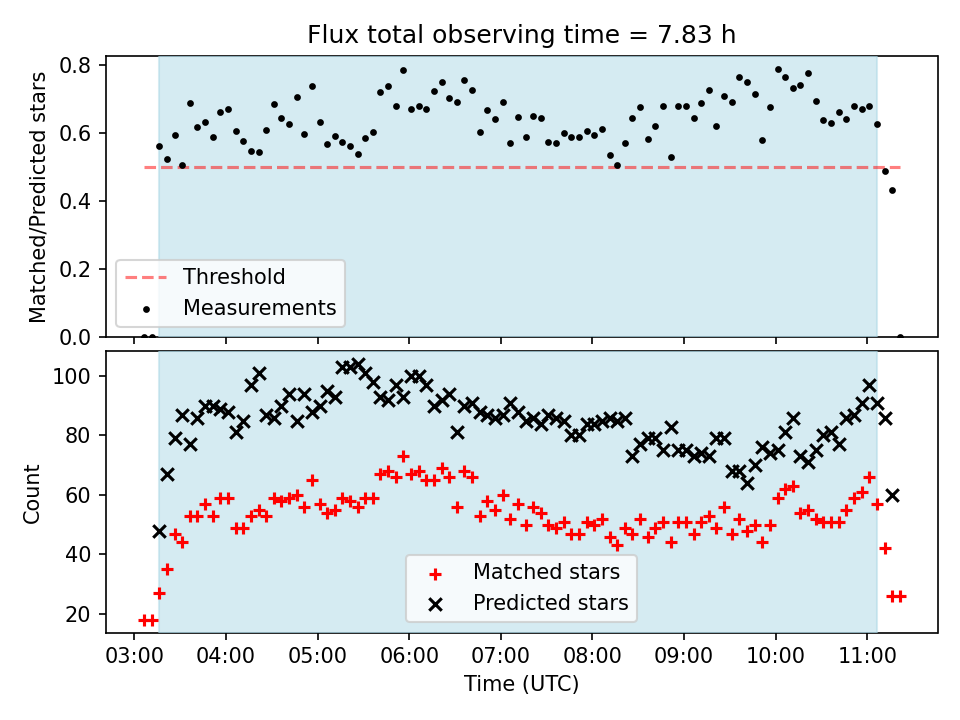 Flux total observing time = 7.83 h

Matched/Predicted stars

0.8
0.6
0.4
0.2
0.0

Threshold
Measurements

Count

100
80
60
40
20

Matched stars
Predicted stars

03:00 04:00 05:00 06:00 07:00 08:00 09:00 10:00 11:00

Time (UTC)